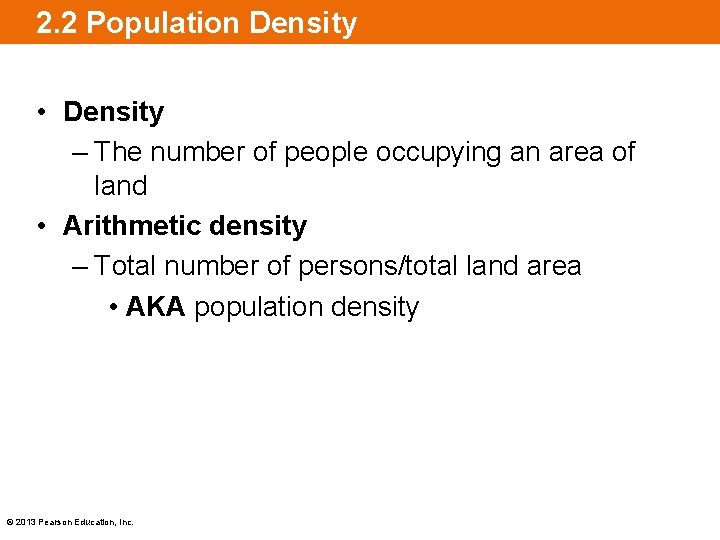 2.2 Population Density

• Density
– The number of people occupying an area of land
• Arithmetic density
– Total number of persons/total land area
• AKA population density

© 2013 Pearson Education, Inc.